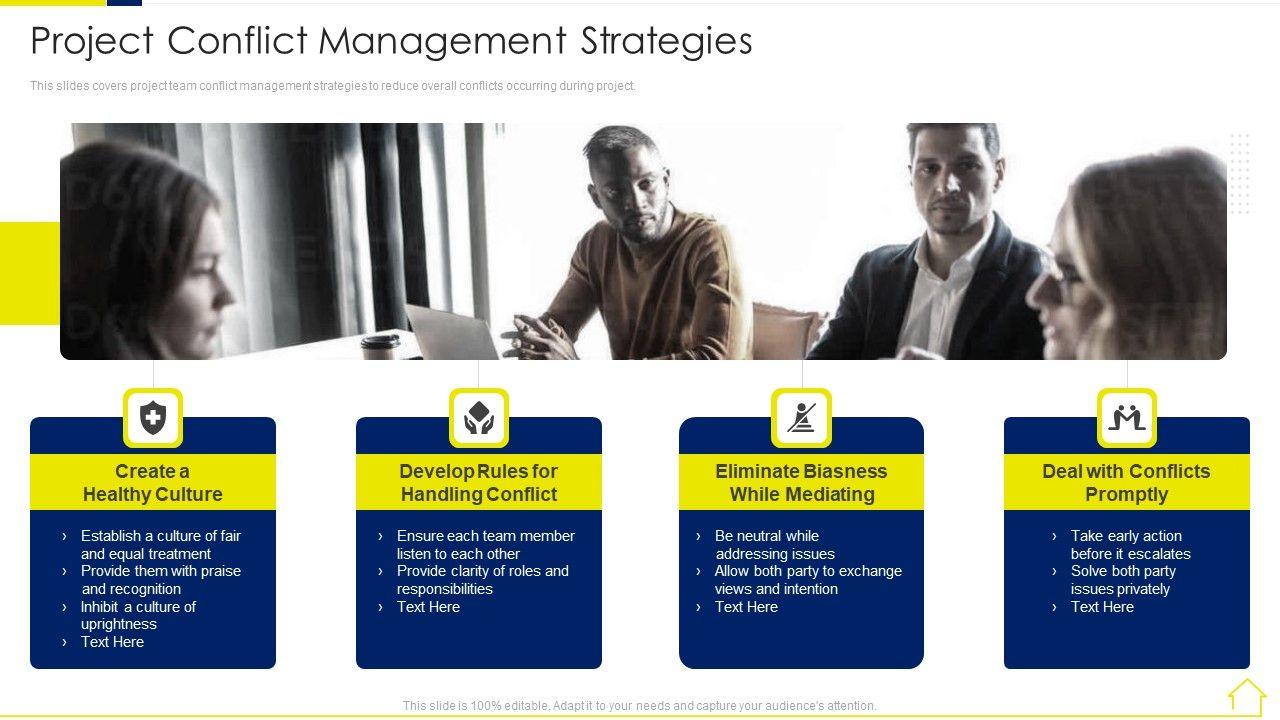 Project Conflict Management Strategies

This slides covers project team conflict management strategies to reduce overall conflicts occurring during project.

Create a Healthy Culture

› Establish a culture of fair and equal treatment
› Provide them with praise and recognition
› Inhibit a culture of uprightness
› Text Here

Develop Rules for Handling Conflict

› Ensure each team member listen to each other
› Provide clarity of roles and responsibilities
› Text Here

Eliminate Biasness While Mediating

› Be neutral while addressing issues
› Allow both party to exchange views and intention
› Text Here

Deal with Conflicts Promptly

› Take early action before it escalates
› Solve both party issues privately
› Text Here

This slide is 100% editable. Adapt it to your needs and capture your audience's attention.